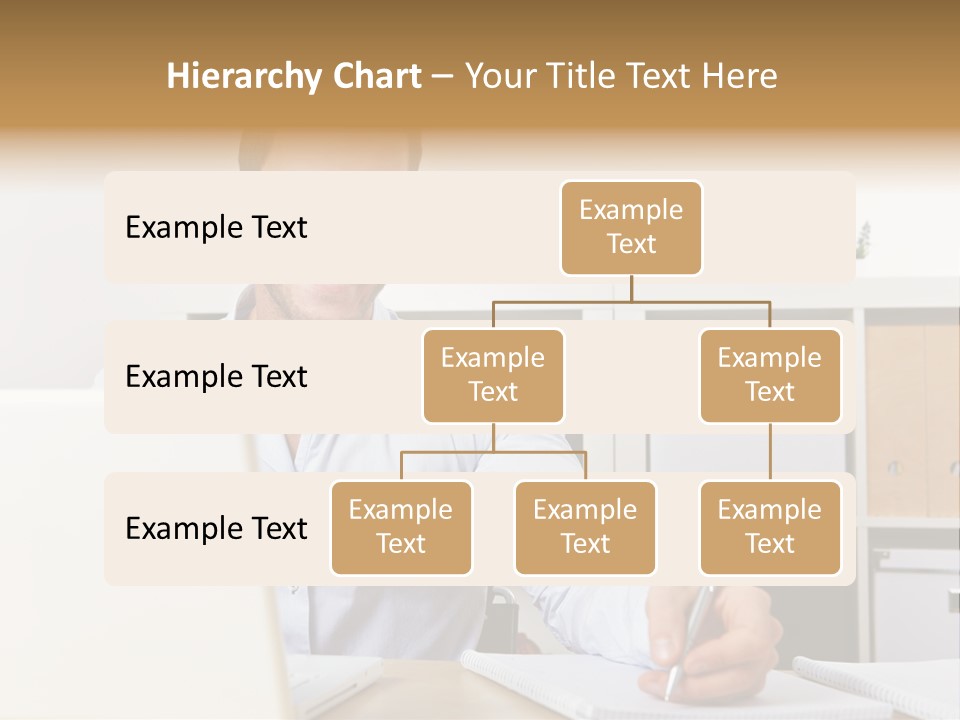 Hierarchy Chart – Your Title Text Here

Example Text

Example Text

Example Text

Example Text

Example Text

Example Text

Example Text

Example Text

Example Text